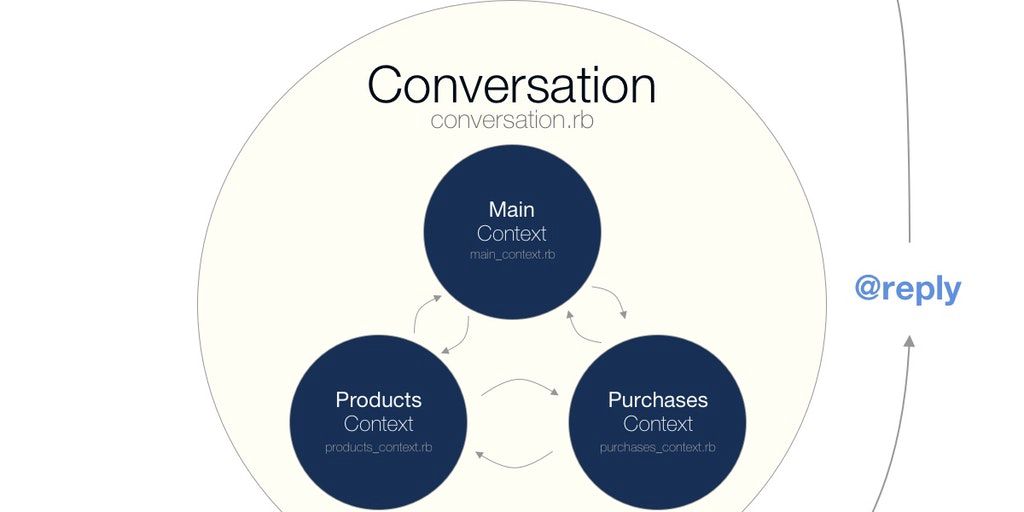 Conversation
conversation.rb

Main
Context
main_context.rb

Products
Context
products_context.rb

Purchases
Context
purchases_context.rb

@reply